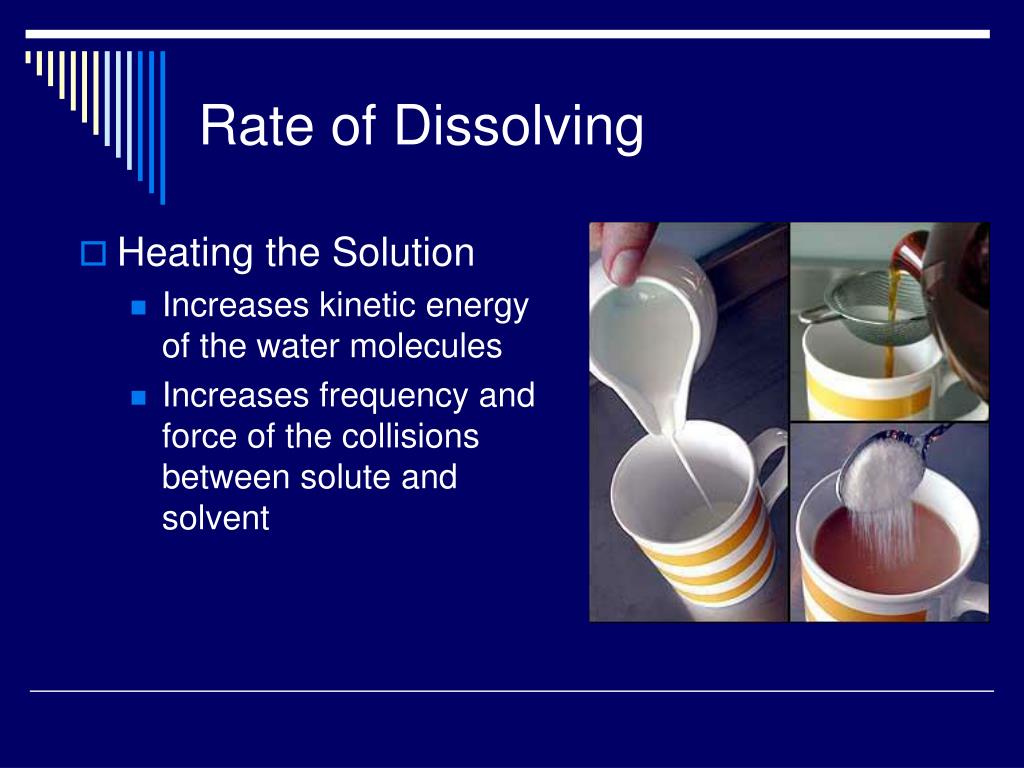 Rate of Dissolving

Heating the Solution

Increases kinetic energy of the water molecules

Increases frequency and force of the collisions between solute and solvent